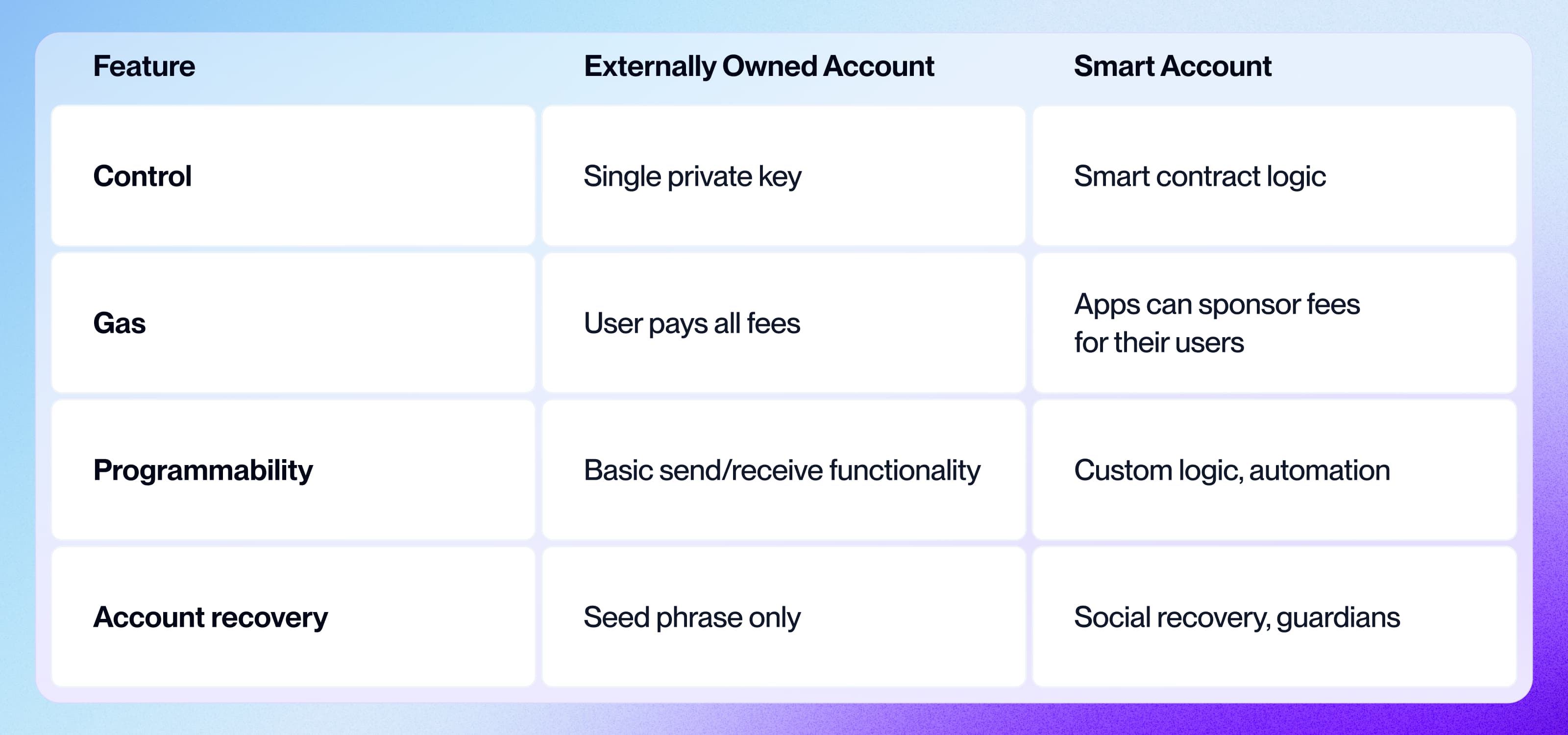 | Feature | Externally Owned Account | Smart Account |
|---|---|---|
| Control | Single private key | Smart contract logic |
| Gas | User pays all fees | Apps can sponsor fees for their users |
| Programmability | Basic send/receive functionality | Custom logic, automation |
| Account recovery | Seed phrase only | Social recovery, guardians |